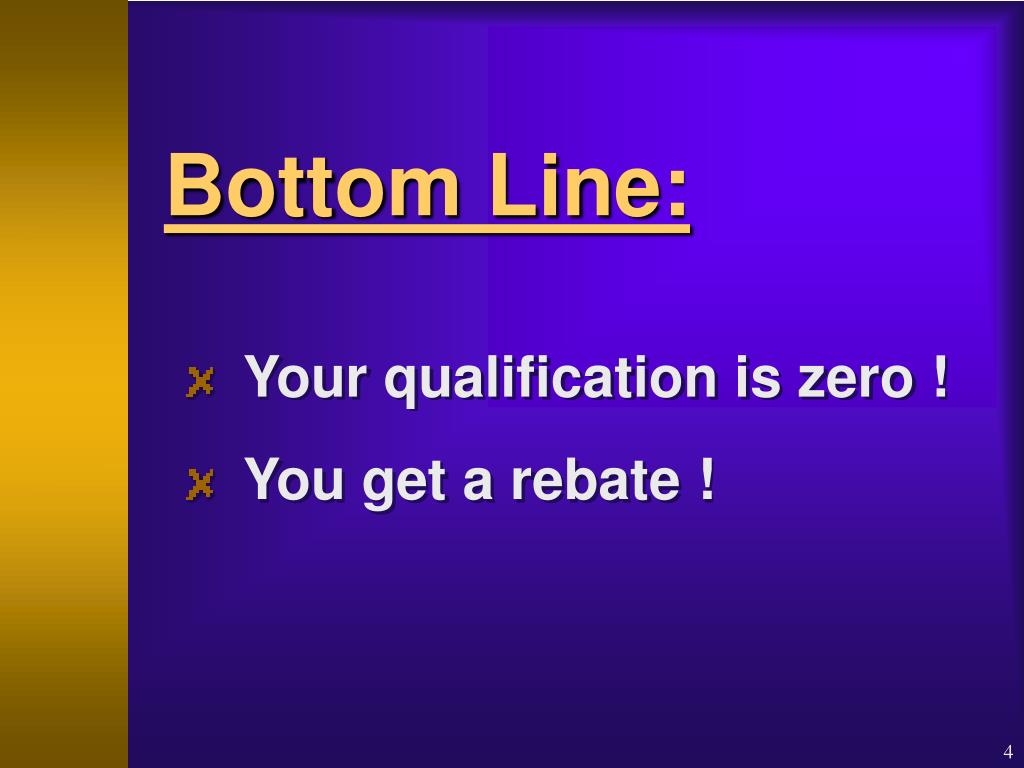 Bottom Line:

Your qualification is zero !

You get a rebate !

4